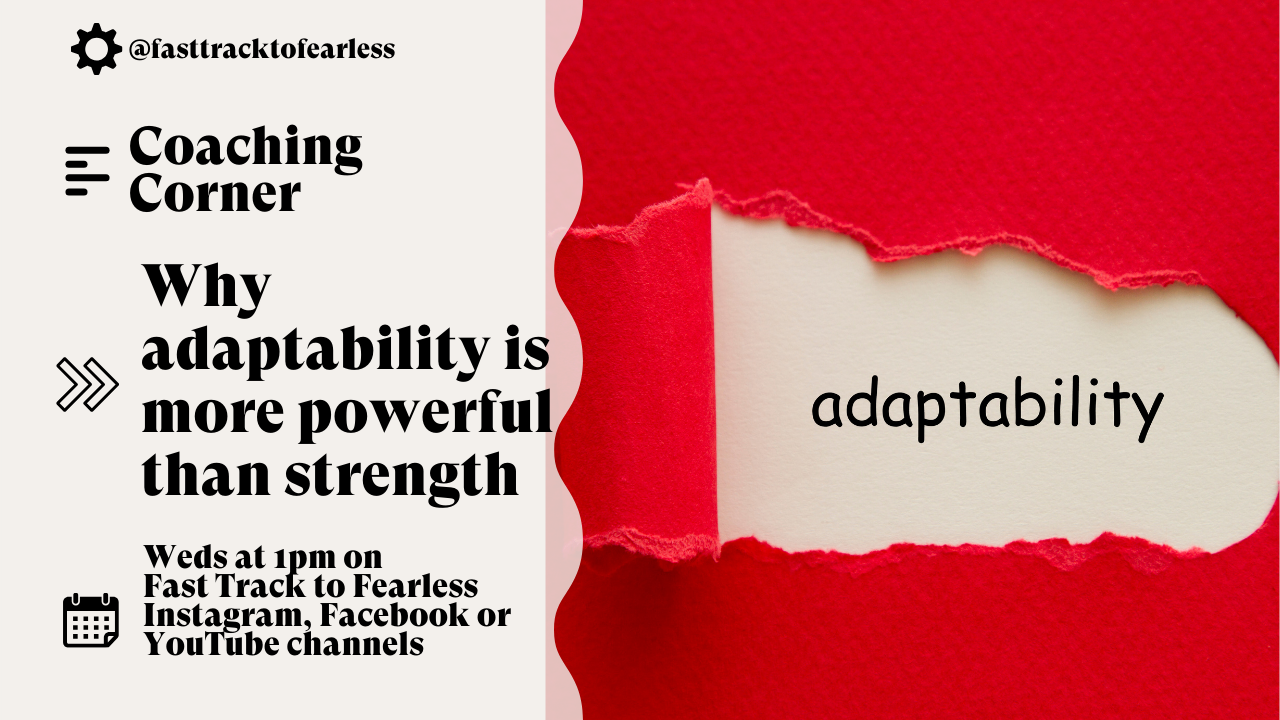 @fasttracktofearless

Coaching Corner

Why adaptability is more powerful than strength

Weds at 1pm on Fast Track to Fearless Instagram, Facebook or YouTube channels

adaptability